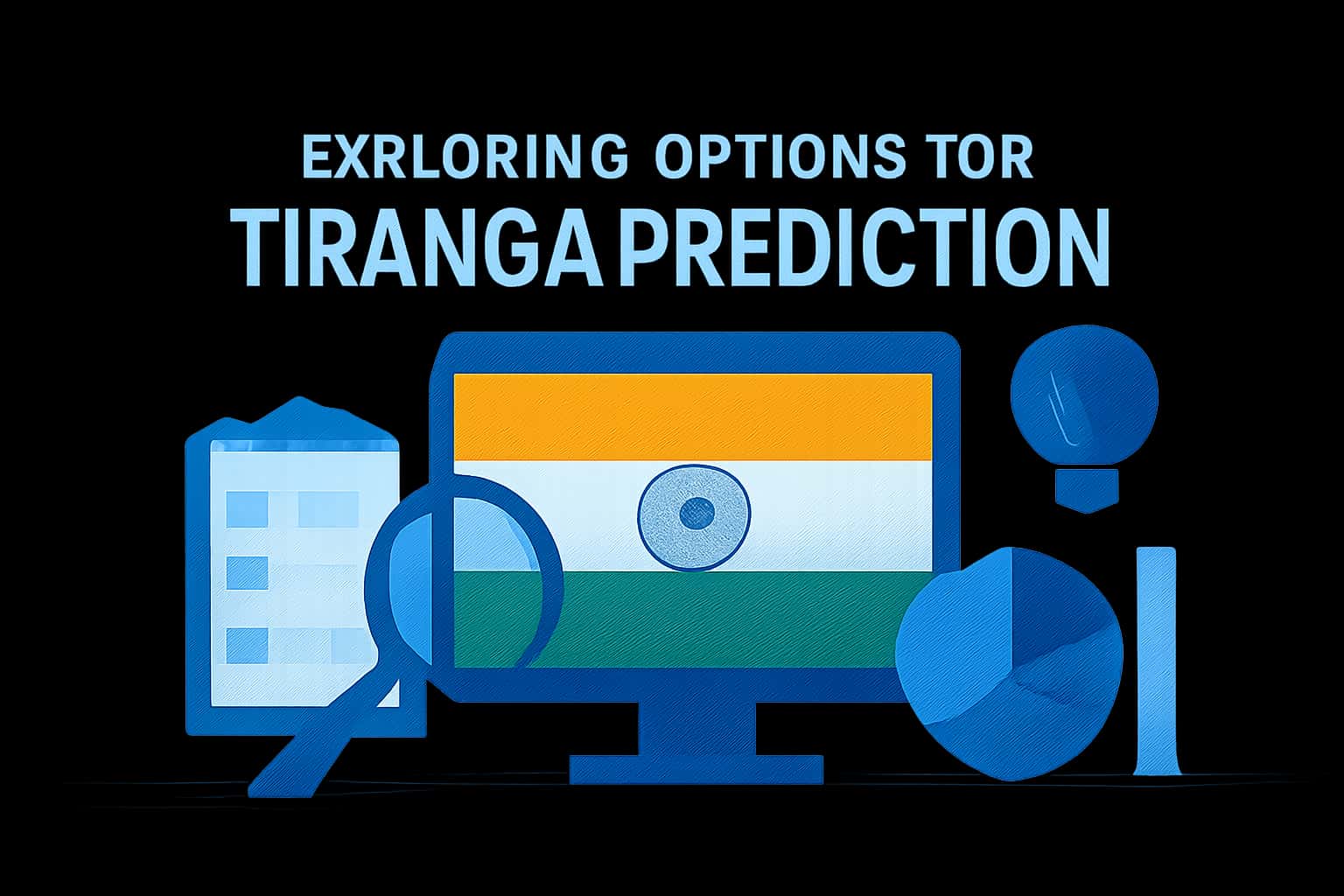 EXRLORING OPTIONS TOR
TIRANGA PREDICTION